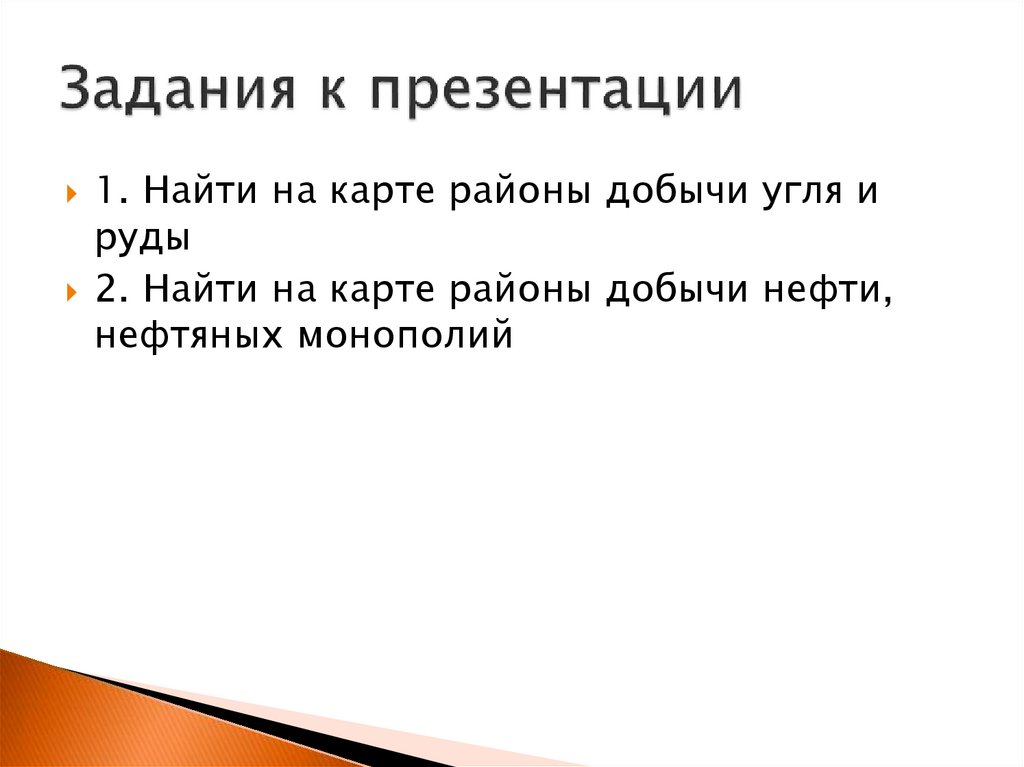 Задания к презентации

1. Найти на карте районы добычи угля и руды

2. Найти на карте районы добычи нефти, нефтяных монополий